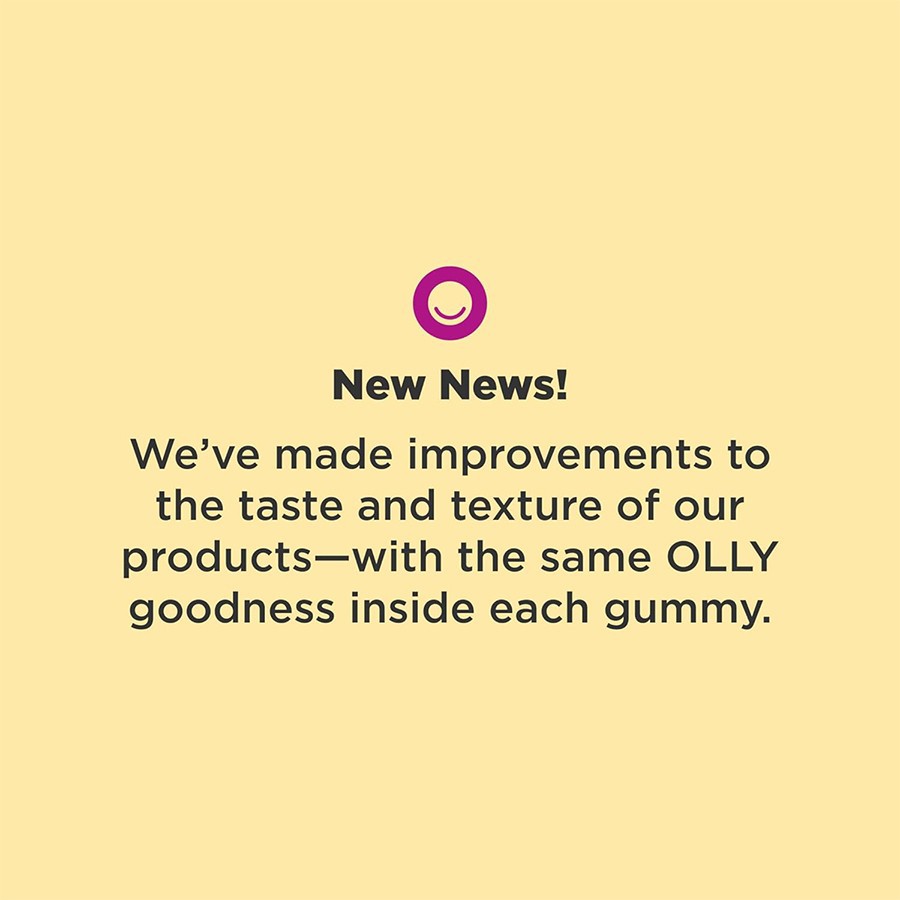 New News!

We’ve made improvements to the taste and texture of our products—with the same OLLY goodness inside each gummy.